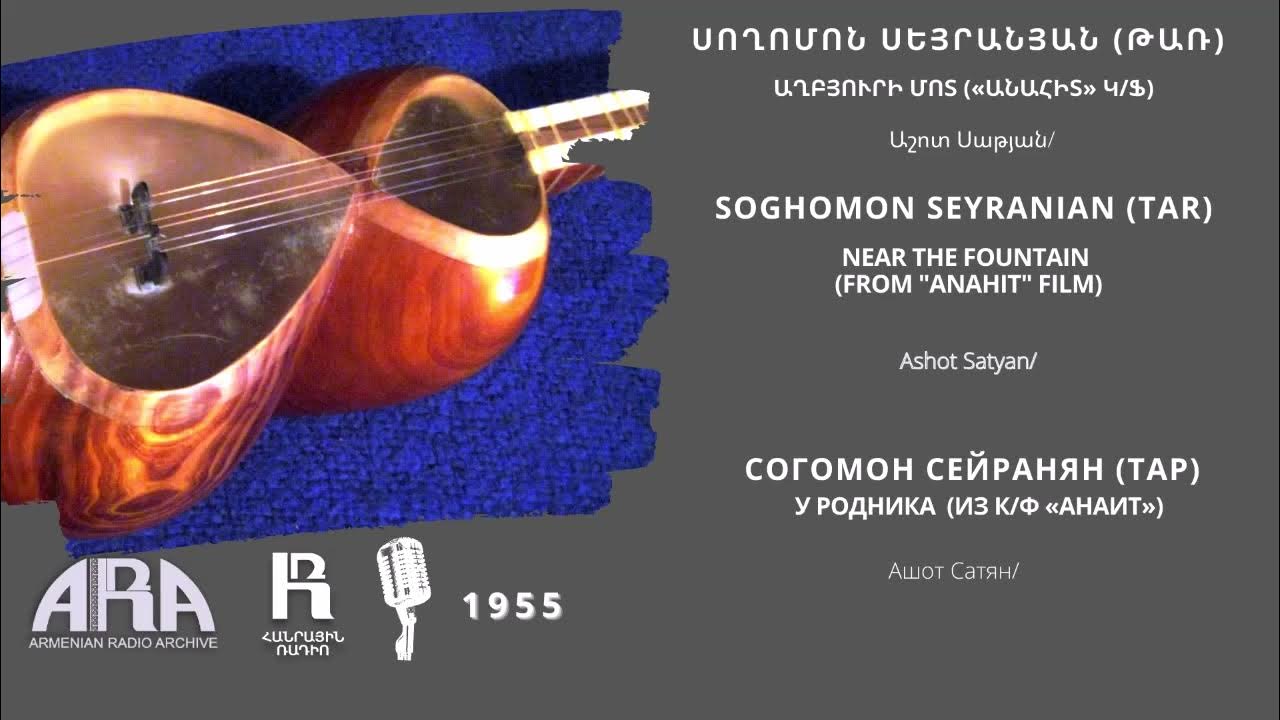 ՍՈՂՈՄՈՆ ՍԵՅՐԱՆՅԱՆ (ԹԱՌ)

ԱՂԲՅՈՒՐԻ ՄՈՏ («ԱՆԱՀԻՏ» Կ/Ֆ)

Աշոտ Սաթյան/

SOGHOMON SEYRANIAN (TAR)

NEAR THE FOUNTAIN (FROM "ANAHIT" FILM)

Ashot Satyan/

СОГОМОН СЕЙРАНЯН (ТАР)

У РОДНИКА (ИЗ К/Ф «АНАИТ»)

Ашот Сатян/

ARA
ARMENIAN RADIO ARCHIVE

ՀԱՆՐԱՅԻՆ ՌԱԴԻՈ

1955